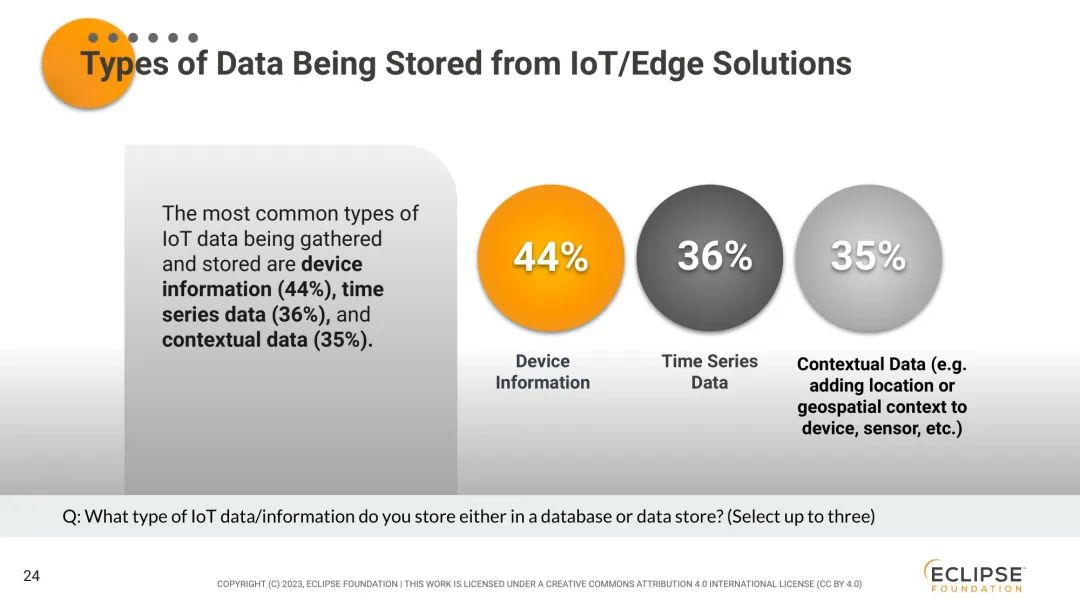 Types of Data Being Stored from IoT/Edge Solutions

The most common types of IoT data being gathered and stored are device information (44%), time series data (36%), and contextual data (35%).

44%
Device Information

36%
Time Series Data

35%
Contextual Data (e.g. adding location or geospatial context to device, sensor, etc.)

Q: What type of IoT data/information do you store either in a database or data store? (Select up to three)

24

COPYRIGHT (C) 2023, ECLIPSE FOUNDATION | THIS WORK IS LICENSED UNDER A CREATIVE COMMONS ATTRIBUTION 4.0 INTERNATIONAL LICENSE (CC BY 4.0)

ECLIPSE
FOUNDATION